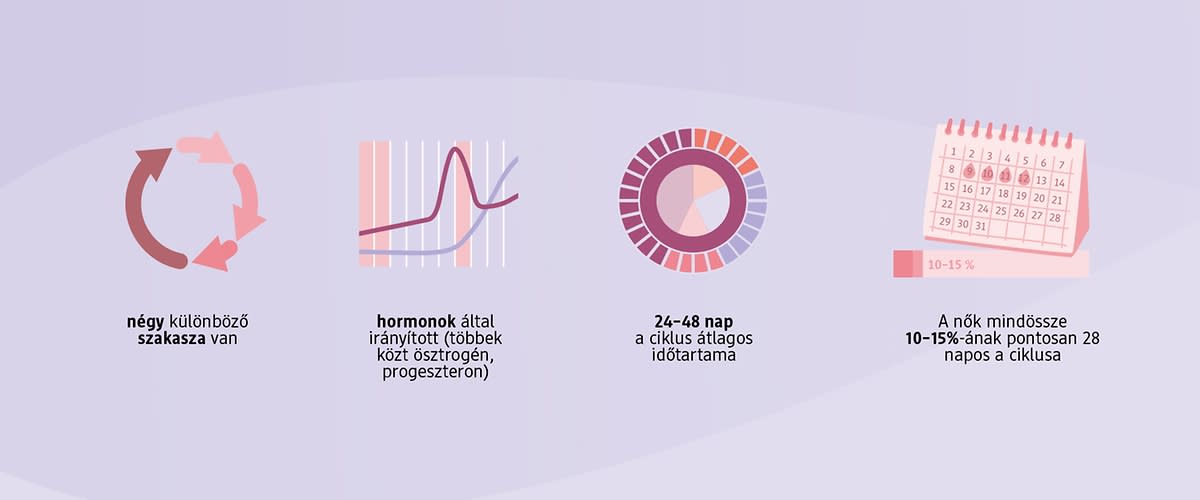 1 2 3 4 5 6 7
8 9 10 11 12 13 14
15 16 17 18 19 20 21
22 23 24 25 26 27 28
29 30 31

10–15 %

négy különböző szakasza van

hormonok által irányított (többek közt ösztrogén, progeszteron)

24–48 nap
a ciklus átlagos időtartama

A nők mindössze 10–15%-ának pontosan 28 napos a ciklusa